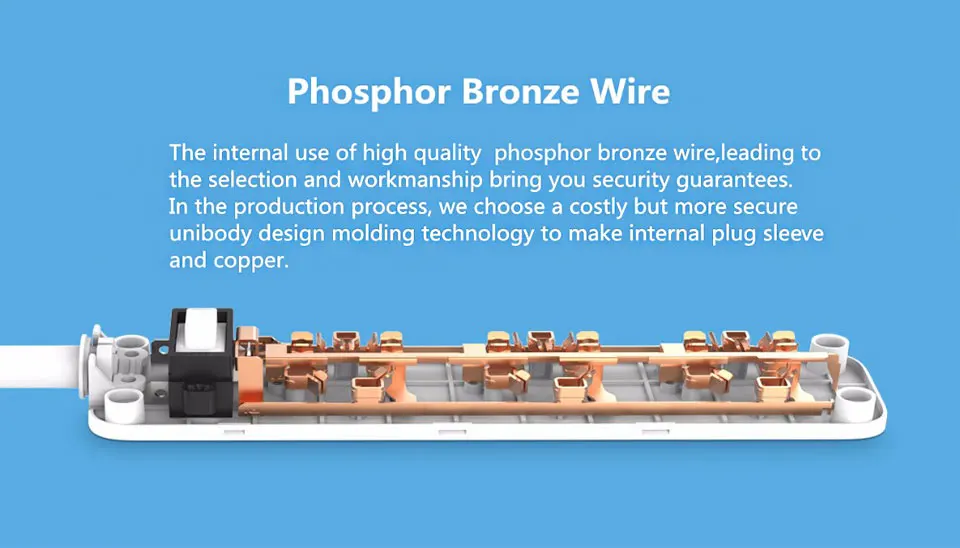 Phosphor Bronze Wire

The internal use of high quality  phosphor bronze wire,leading to the selection and workmanship bring you security guarantees. In the production process, we choose a costly but more secure unibody design molding technology to make internal plug sleeve and copper.